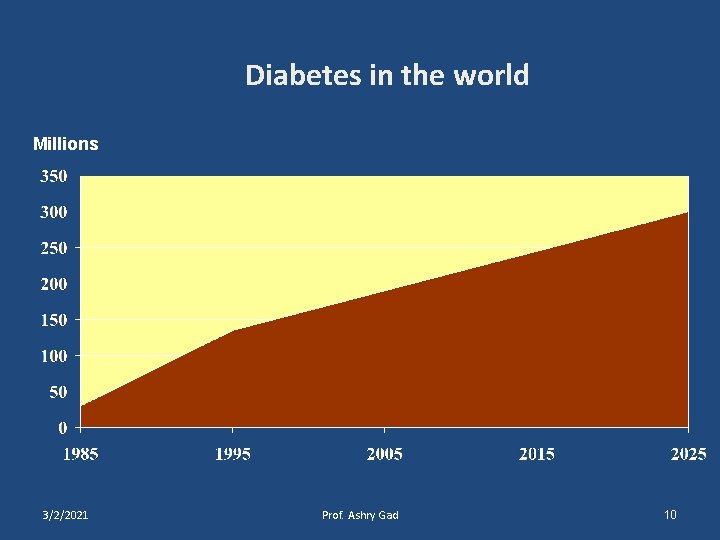 Diabetes in the world

Millions

350
300
250
200
150
100
50
0

1985
1995
2005
2015
2025

3/2/2021

Prof. Ashry Gad

10